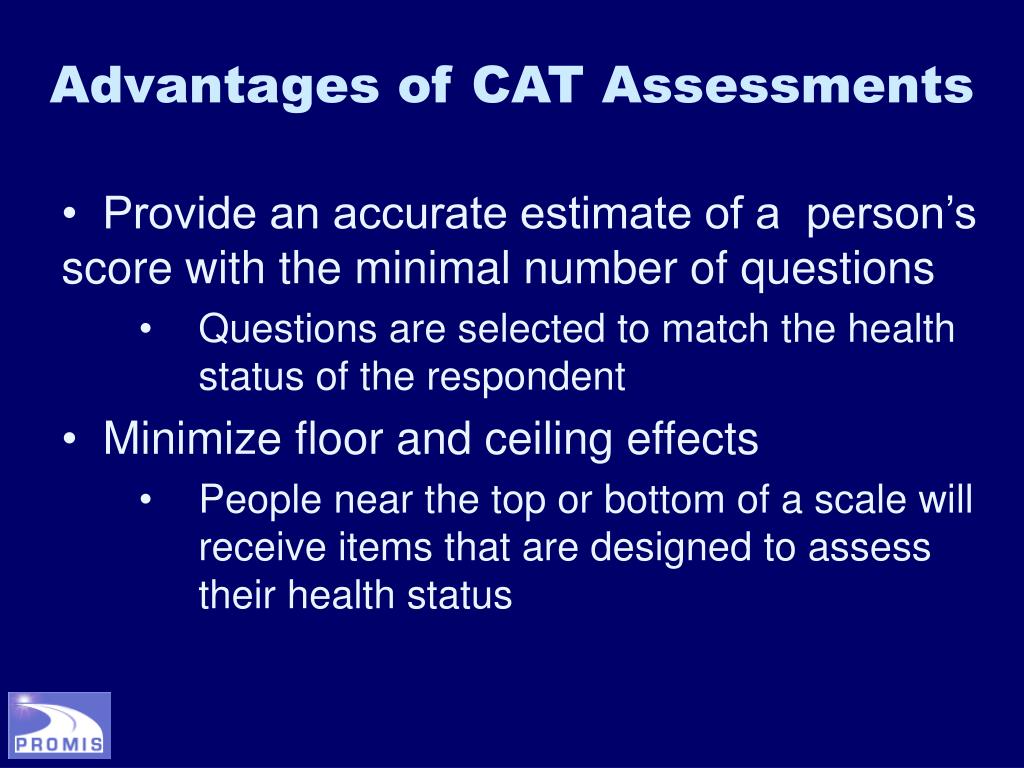 Advantages of CAT Assessments

• Provide an accurate estimate of a person's score with the minimal number of questions

• Questions are selected to match the health status of the respondent

• Minimize floor and ceiling effects

• People near the top or bottom of a scale will receive items that are designed to assess their health status

PROMIS